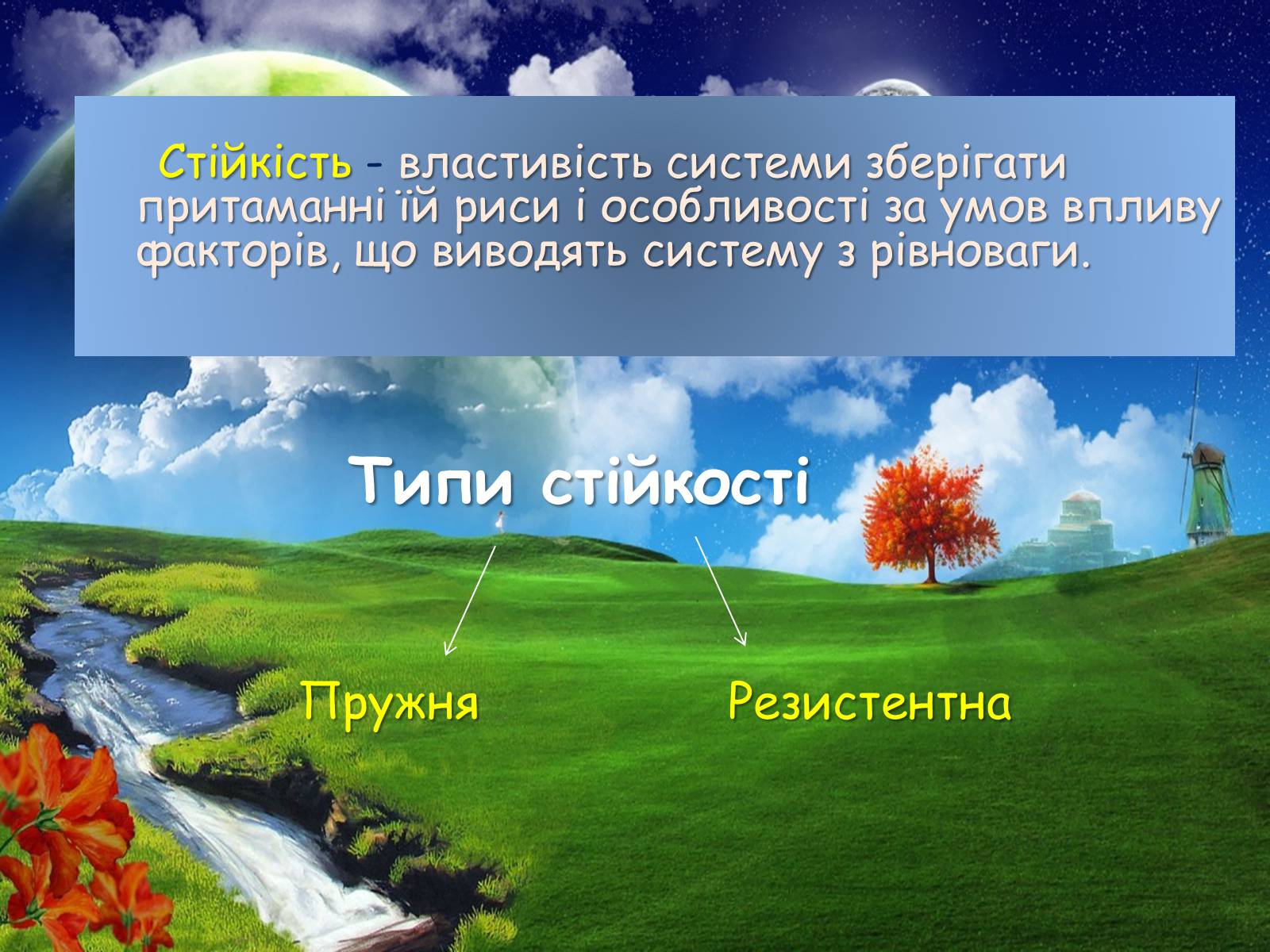 Стійкість - властивість системи зберігати притаманні їй риси і особливості за умов впливу факторів, що виводять систему з рівноваги.

Типи стійкості

Пружня

Резистентна